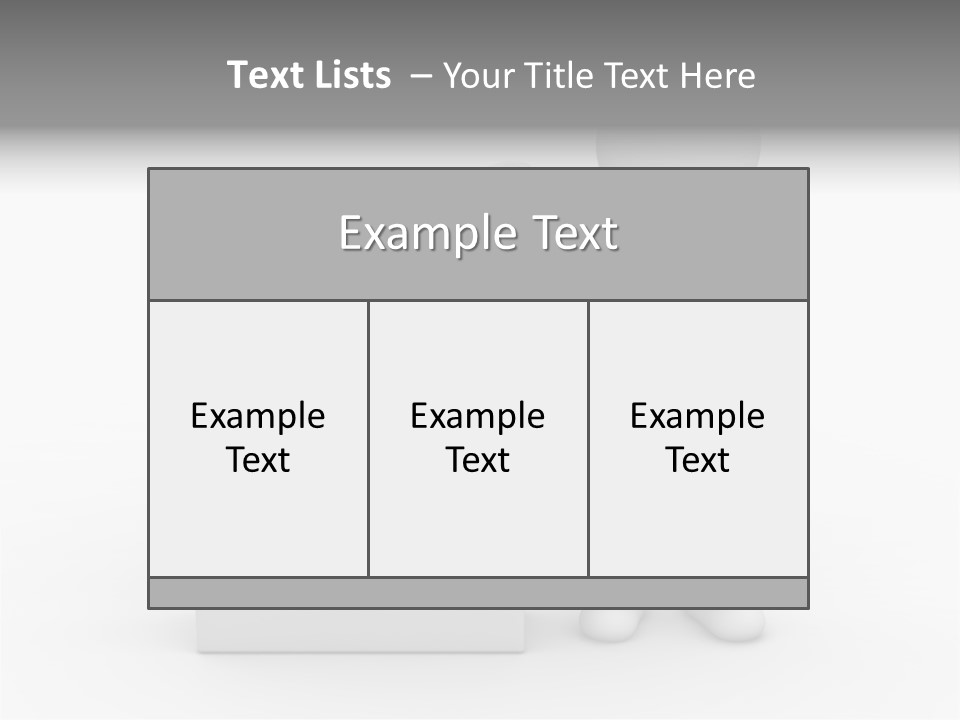 Text Lists – Your Title Text Here

Example Text

Example Text

Example Text

Example Text